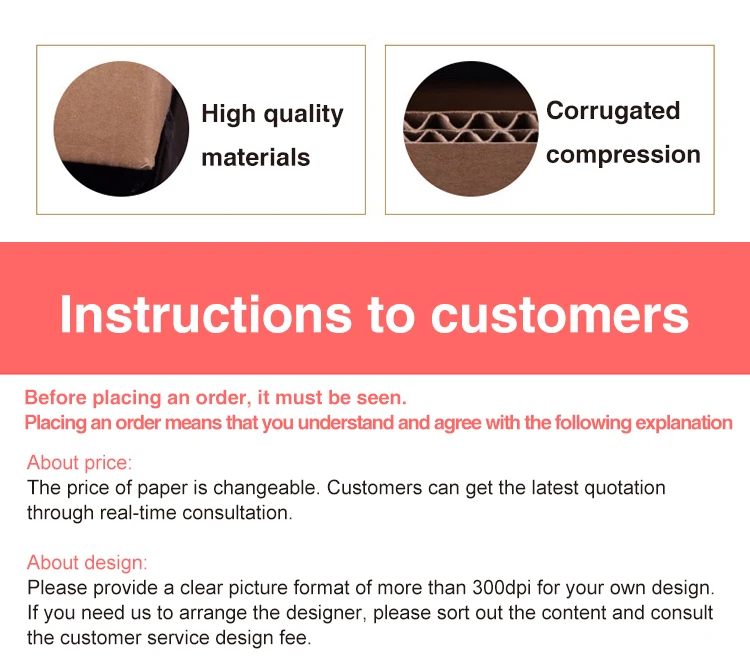 High quality materials

Corrugated compression

Instructions to customers

Before placing an order, it must be seen.
Placing an order means that you understand and agree with the following explanation

About price:
The price of paper is changeable. Customers can get the latest quotation through real-time consultation.

About design:
Please provide a clear picture format of more than 300dpi for your own design. If you need us to arrange the designer, please sort out the content and consult the customer service design fee.